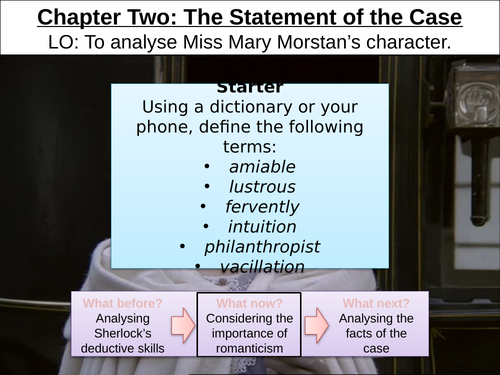 Chapter Two: The Statement of the Case
LO: To analyse Miss Mary Morstan's character.

Starter
Using a dictionary or your phone, define the following terms:
• amiable
• lustrous
• fervently
• intuition
• philanthropist
• vacillation

What before?
Analysing Sherlock's deductive skills

What now?
Considering the importance of romanticism

What next?
Analysing the facts of the case